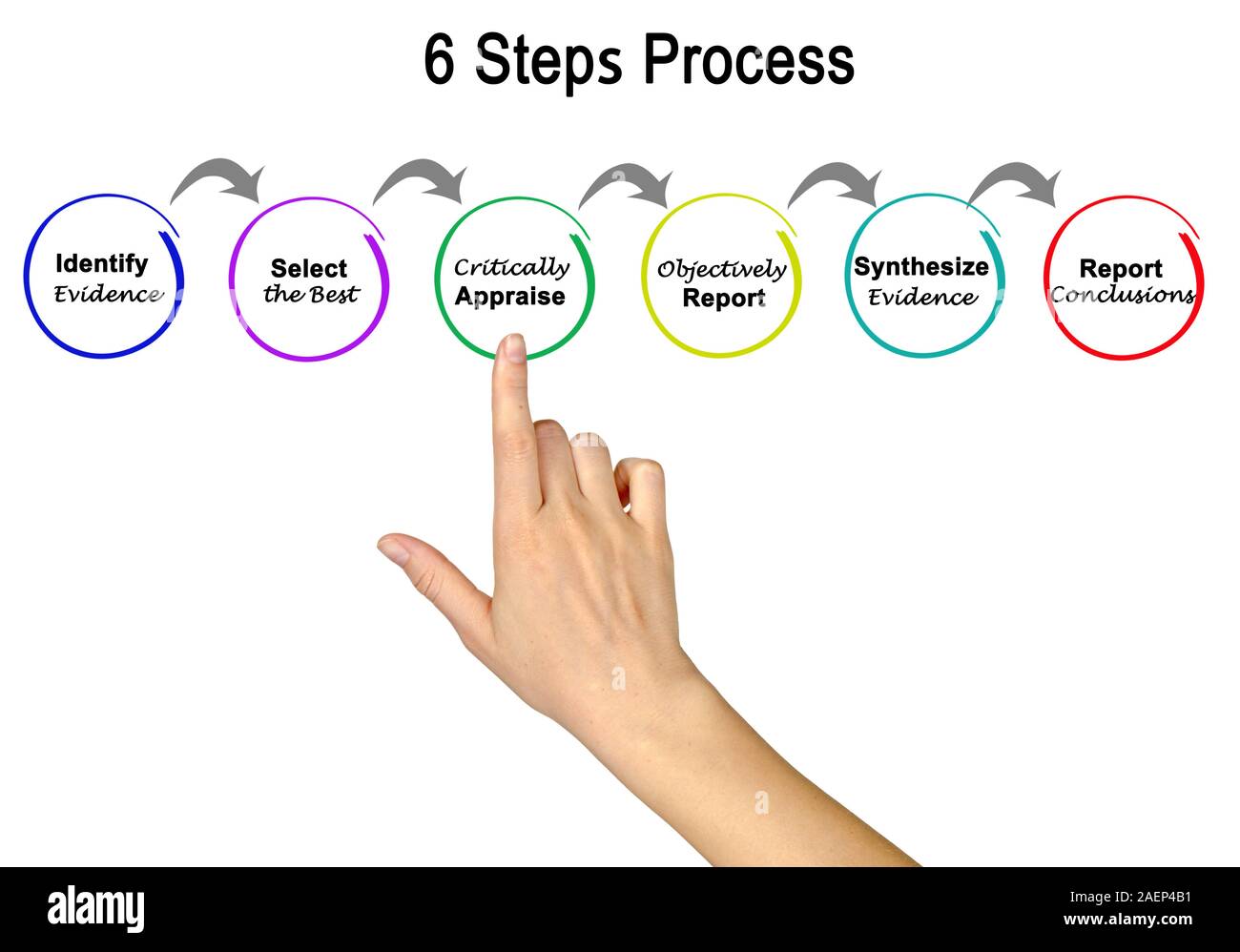 6 Steps Process

Identify Evidence

Select the Best

Critically Appraise

Objectively Report

Synthesize Evidence

Report Conclusions

alamy

Image ID: 2AEP4B1
www.alamy.com